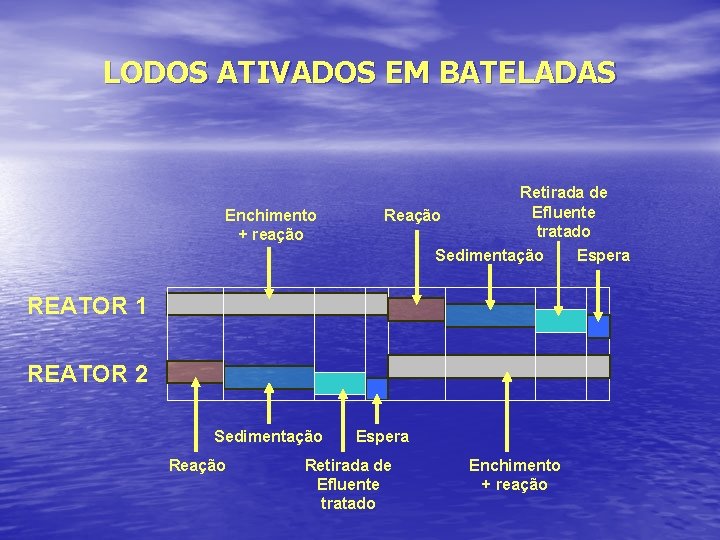 LODOS ATIVADOS EM BATELADAS

Enchimento + reação

Reação

Retirada de Efluente tratado

Sedimentação

Espera

REATOR 1

REATOR 2

Sedimentação

Espera

Reação

Retirada de Efluente tratado

Enchimento + reação